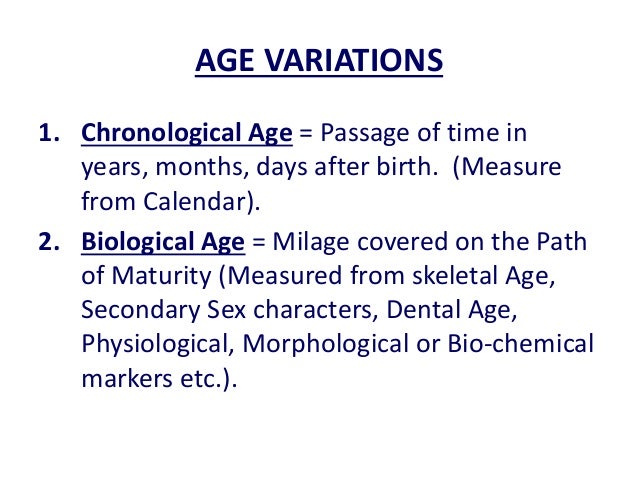 AGE VARIATIONS

1. Chronological Age = Passage of time in years, months, days after birth. (Measure from Calendar).
2. Biological Age = Milage covered on the Path of Maturity (Measured from skeletal Age, Secondary Sex characters, Dental Age, Physiological, Morphological or Bio-chemical markers etc.).